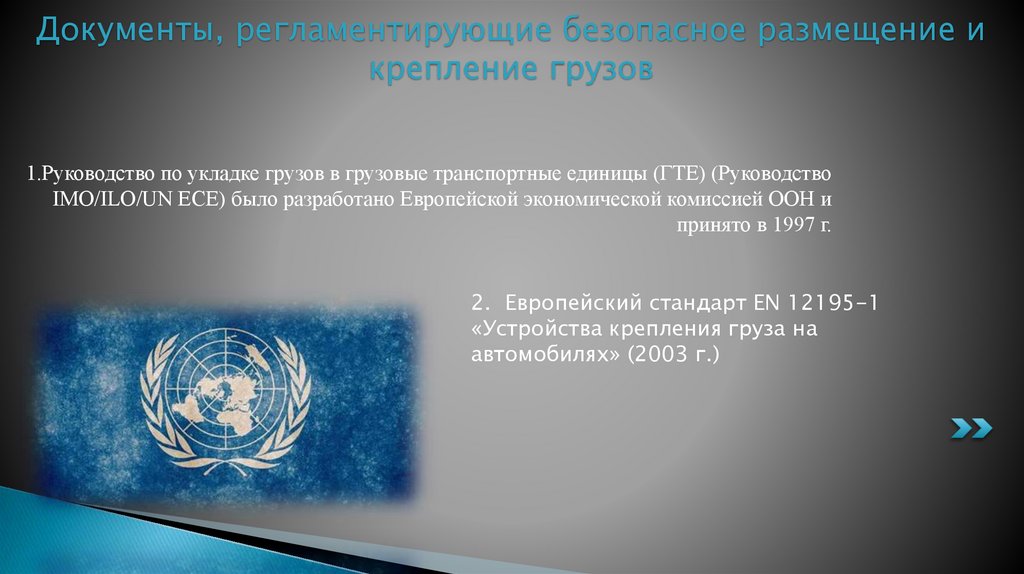 Документы, регламентирующие безопасное размещение и крепление грузов

1.Руководство по укладке грузов в грузовые транспортные единицы (ГТЕ) (Руководство IMO/ILO/UN ECE) было разработано Европейской экономической комиссией ООН и принято в 1997 г.

2. Европейский стандарт EN 12195-1 «Устройства крепления груза на автомобилях» (2003 г.)